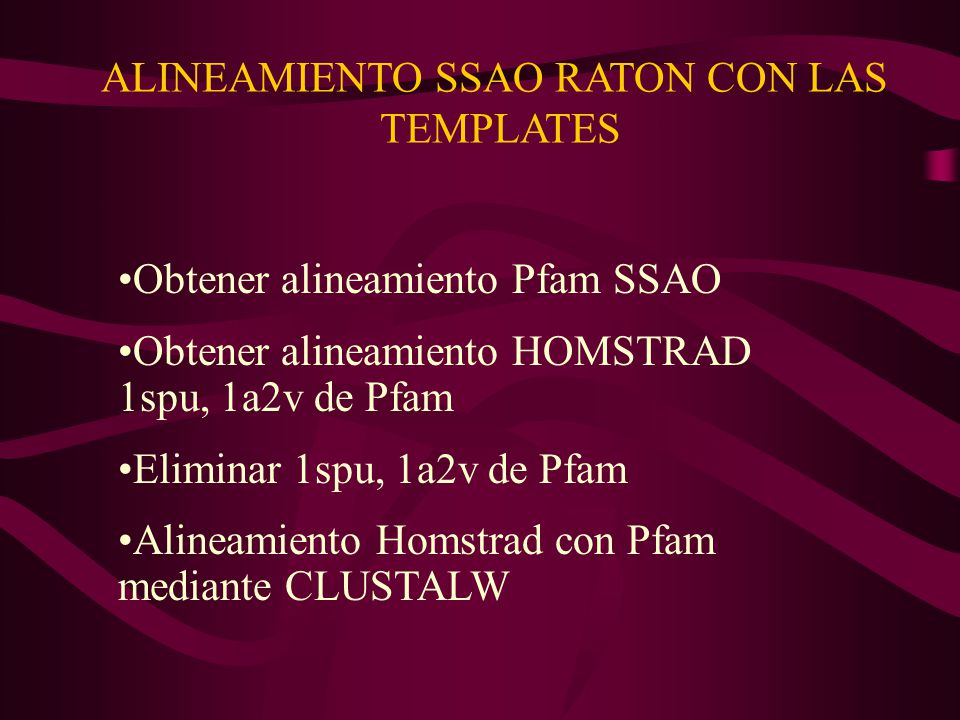 ALINEAMIENTO SSAO RATON CON LAS TEMPLATES

•Obtener alineamiento Pfam SSAO

•Obtener alineamiento HOMSTRAD 1spu, 1a2v de Pfam

•Eliminar 1spu, 1a2v de Pfam

•Alineamiento Homstrad con Pfam mediante CLUSTALW